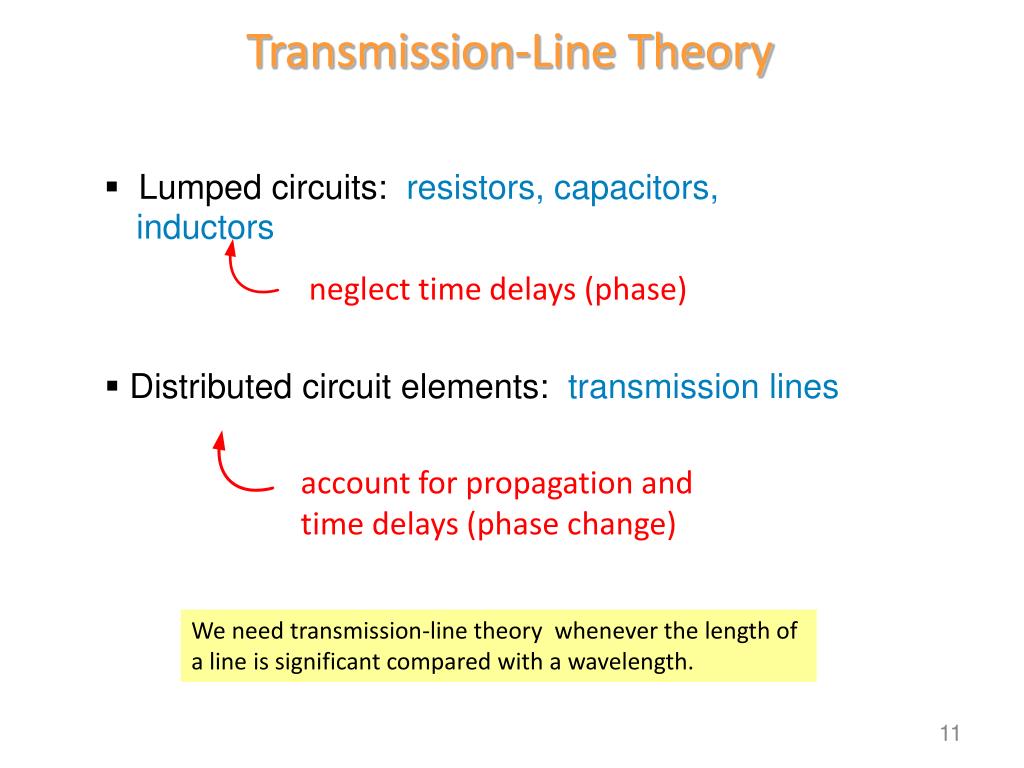 Transmission-Line Theory

▪ Lumped circuits: resistors, capacitors, inductors

neglect time delays (phase)

▪ Distributed circuit elements: transmission lines

account for propagation and time delays (phase change)

We need transmission-line theory whenever the length of a line is significant compared with a wavelength.

11